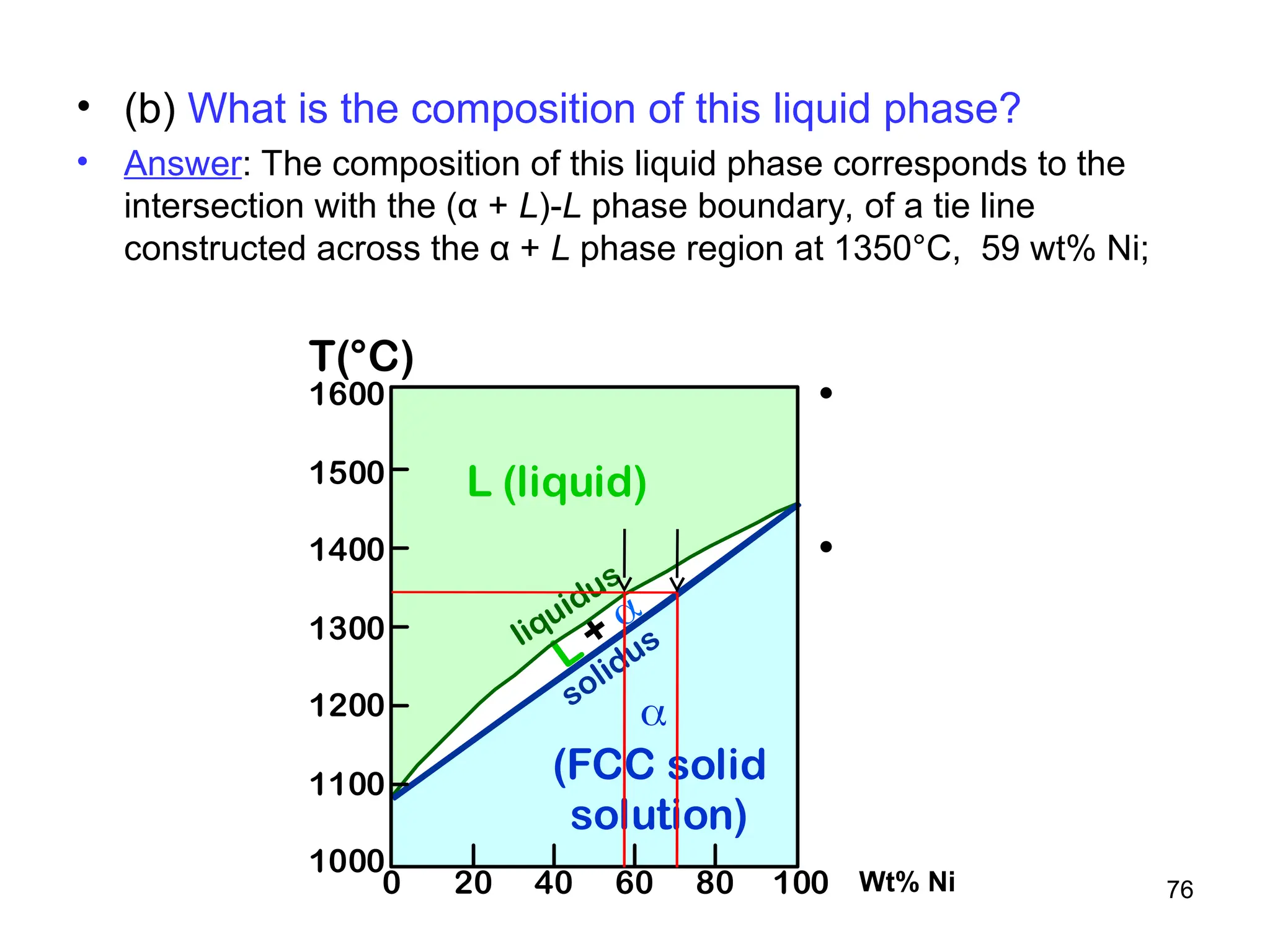 • (b) What is the composition of this liquid phase?

• Answer: The composition of this liquid phase corresponds to the intersection with the (α + L)-L phase boundary, of a tie line constructed across the α + L phase region at 1350°C, 59 wt% Ni;

T(°C)

1600

1500

1400

1300

1200

1100

1000

L (liquid)

liquidus

L + α

solidus

α

(FCC solid solution)

0 20 40 60 80 100 Wt% Ni

•

•

76